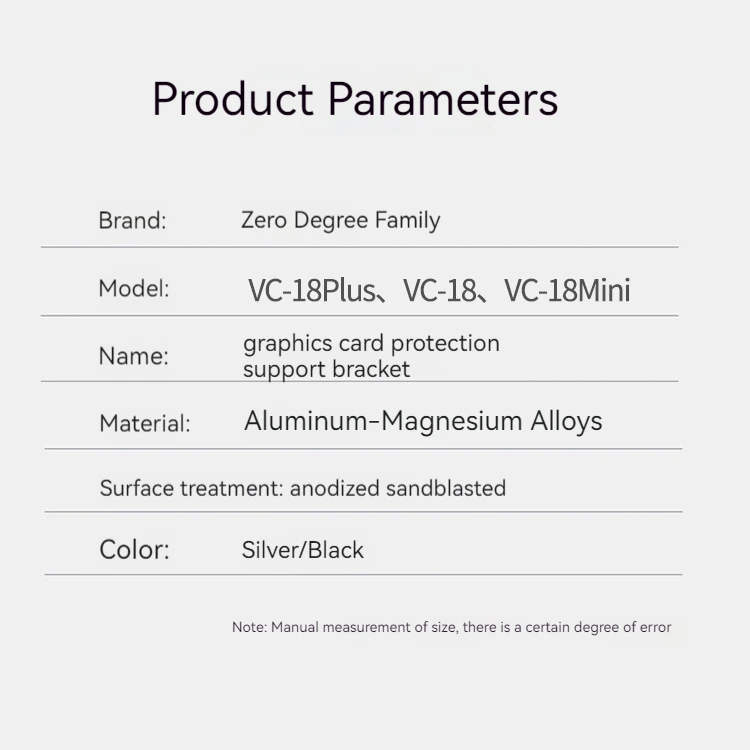 Product Parameters

Brand: Zero Degree Family

Model: VC-18Plus、VC-18、VC-18Mini

Name: graphics card protection support bracket

Material: Aluminum-Magnesium Alloys

Surface treatment: anodized sandblasted

Color: Silver/Black

Note: Manual measurement of size, there is a certain degree of error